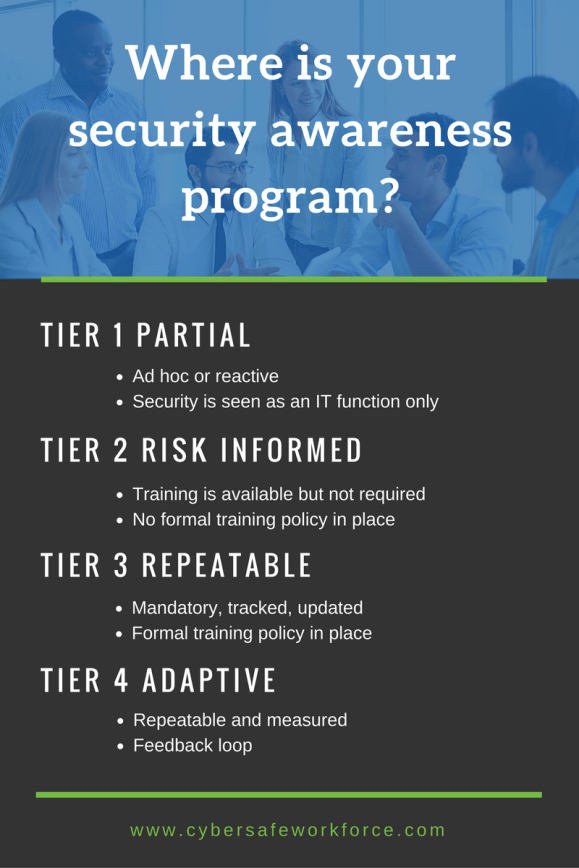 Where is your security awareness program?

TIER 1 PARTIAL

- Ad hoc or reactive
- Security is seen as an IT function only

TIER 2 RISK INFORMED

- Training is available but not required
- No formal training policy in place

TIER 3 REPEATABLE

- Mandatory, tracked, updated
- Formal training policy in place

TIER 4 ADAPTIVE

- Repeatable and measured
- Feedback loop

www.cybersafeworkforce.com